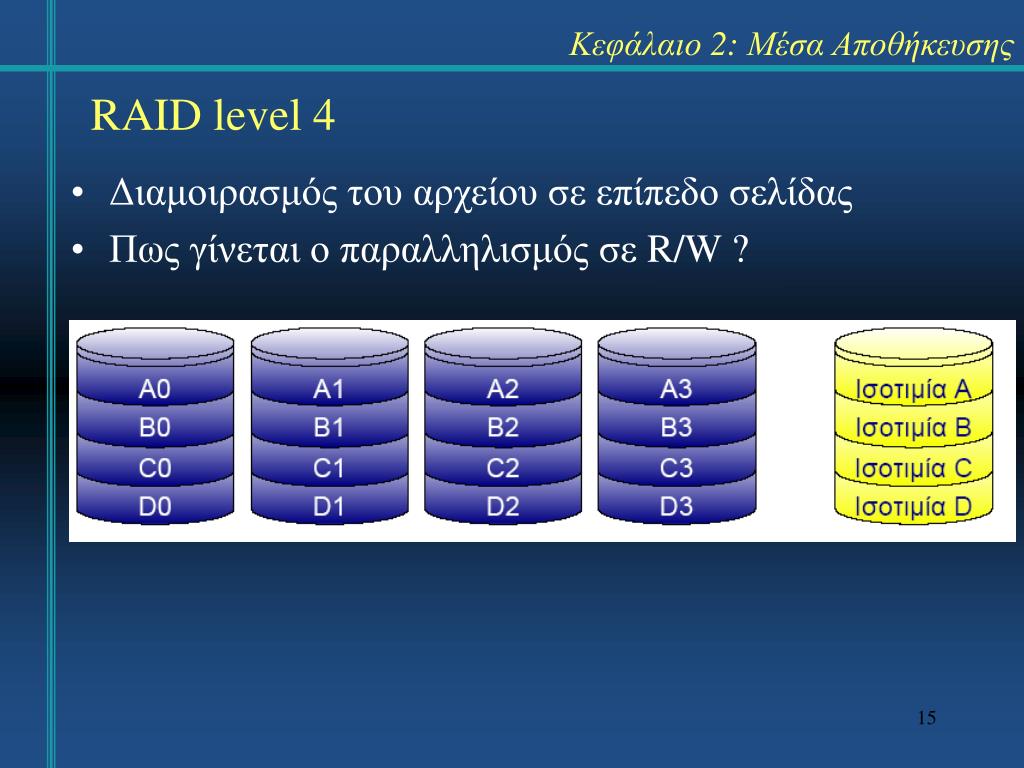 Κεφάλαιο 2: Μέσα Αποθήκευσης

RAID level 4

• Διαμοιρασμός του αρχείου σε επίπεδο σελίδας
• Πως γίνεται ο παραλληλισμός σε R/W ?

A0
B0
C0
D0

A1
B1
C1
D1

A2
B2
C2
D2

A3
B3
C3
D3

Ισοτιμία A
Ισοτιμία B
Ισοτιμία C
Ισοτιμία D

15